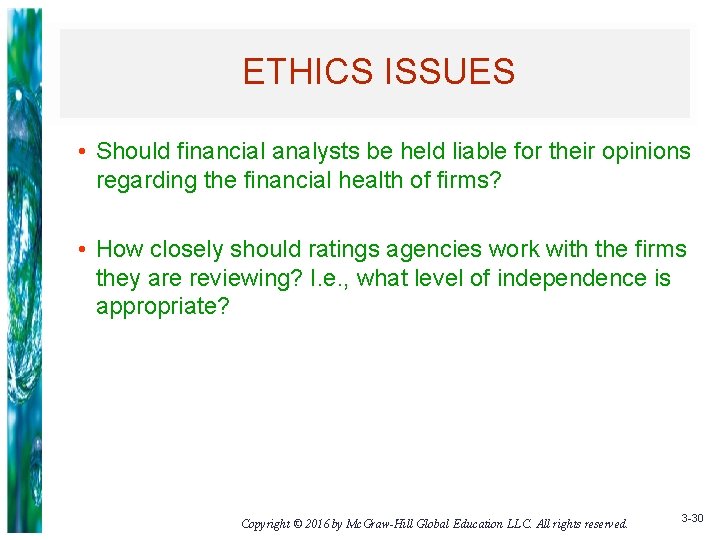 ETHICS ISSUES

• Should financial analysts be held liable for their opinions regarding the financial health of firms?

• How closely should ratings agencies work with the firms they are reviewing? I.e., what level of independence is appropriate?

Copyright © 2016 by McGraw-Hill Global Education LLC. All rights reserved.

3-30